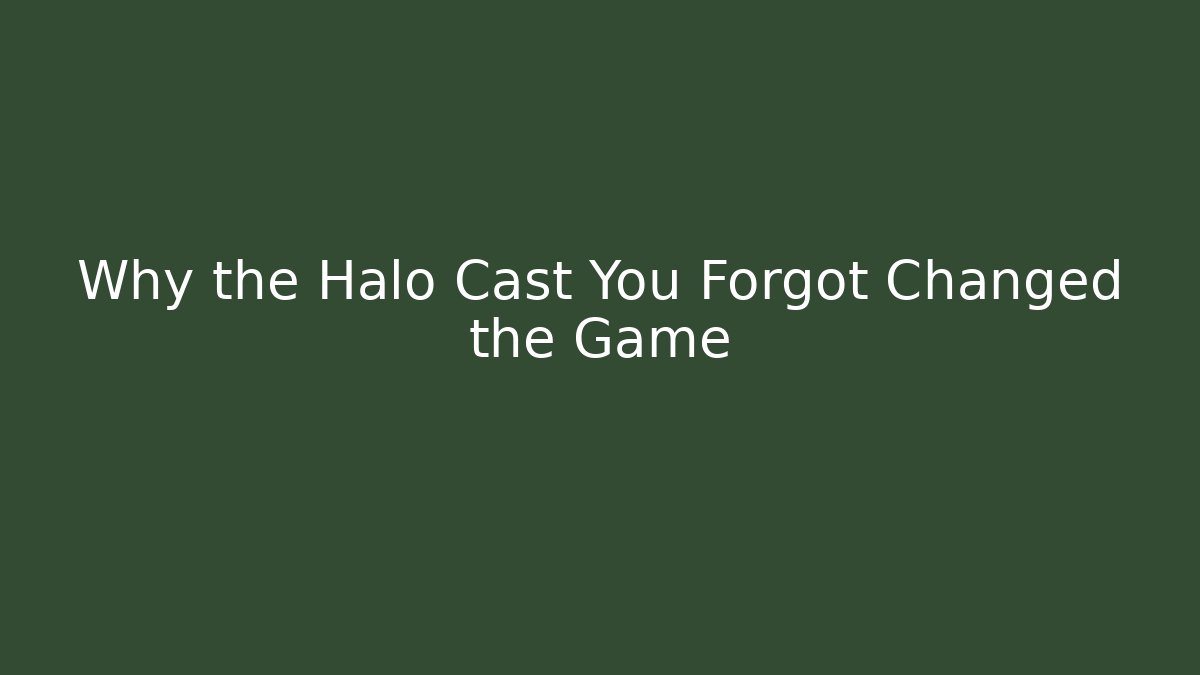 Why the Halo Cast You Forgot Changed the Game